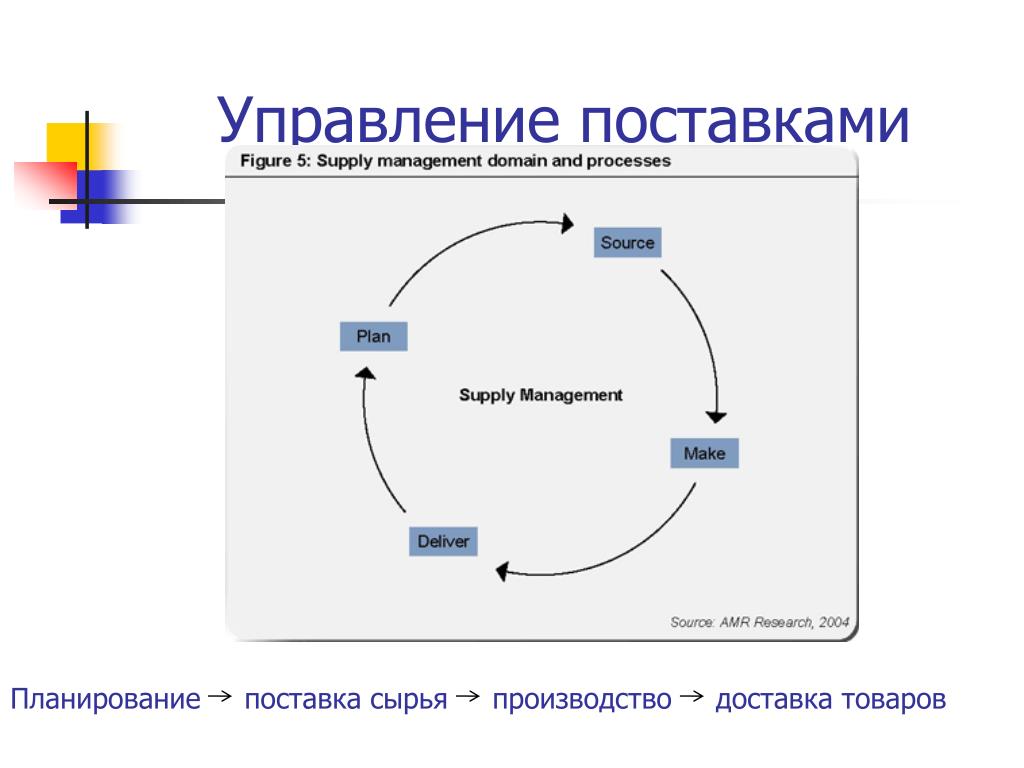 Управление поставками

Figure 5: Supply management domain and processes

Source

Plan

Supply Management

Make

Deliver

Source: AMR Research, 2004

Планирование → поставка сырья → производство → доставка товаров